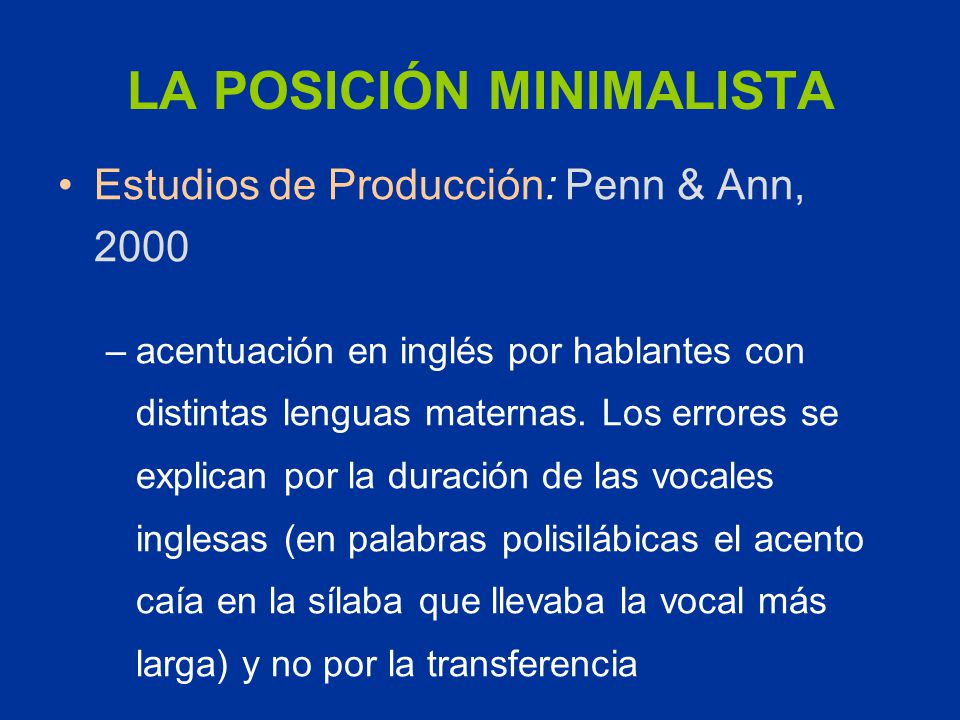 LA POSICIÓN MINIMALISTA

• Estudios de Producción: Penn & Ann, 2000

– acentuación en inglés por hablantes con distintas lenguas maternas. Los errores se explican por la duración de las vocales inglesas (en palabras polisilábicas el acento caía en la sílaba que llevaba la vocal más larga) y no por la transferencia